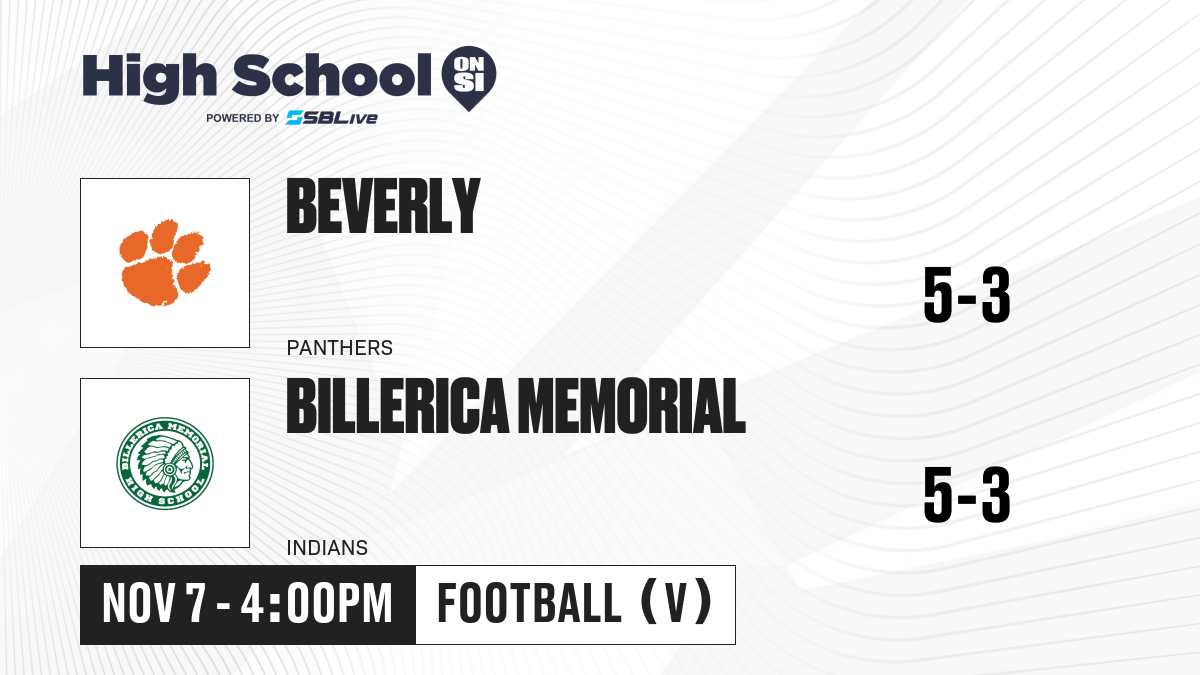 High School ON SI
POWERED BY SBLive

BEVERLY
5-3
PANTHERS

BILLERICA MEMORIAL HIGH SCHOOL

BILLERICA MEMORIAL
5-3
INDIANS

NOV 7 - 4:00PM
FOOTBALL (V)